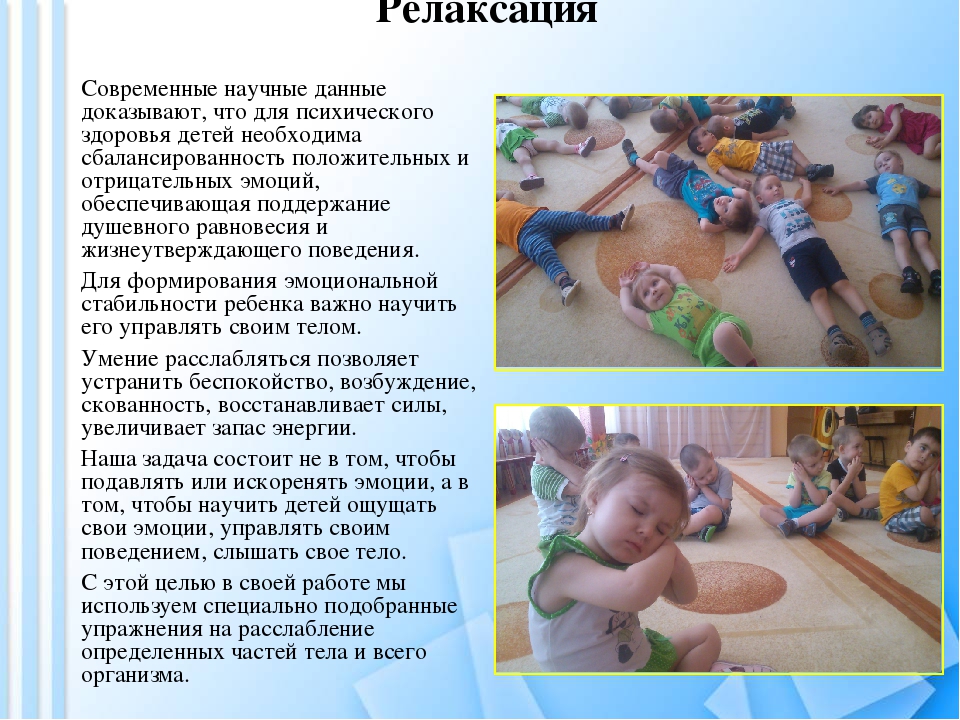 Релаксация

Современные научные данные доказывают, что для психического здоровья детей необходима сбалансированность положительных и отрицательных эмоций, обеспечивающая поддержание душевного равновесия и жизнеутверждающего поведения.

Для формирования эмоциональной стабильности ребенка важно научить его управлять своим телом.

Умение расслабляться позволяет устранить беспокойство, возбуждение, скованность, восстанавливает силы, увеличивает запас энергии.

Наша задача состоит не в том, чтобы подавлять или искоренять эмоции, а в том, чтобы научить детей ощущать свои эмоции, управлять своим поведением, слышать свое тело.

С этой целью в своей работе мы используем специально подобранные упражнения на расслабление определенных частей тела и всего организма.